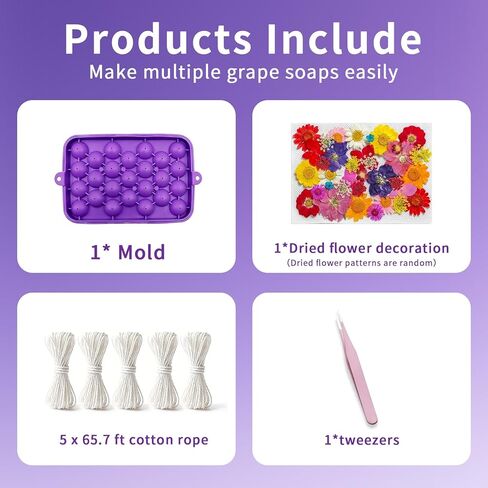 Products Include
Make multiple grape soaps easily

1* Mold

1*Dried flower decoration
(Dried flower patterns are random)

5 x 65.7 ft cotton rope

1*tweezers